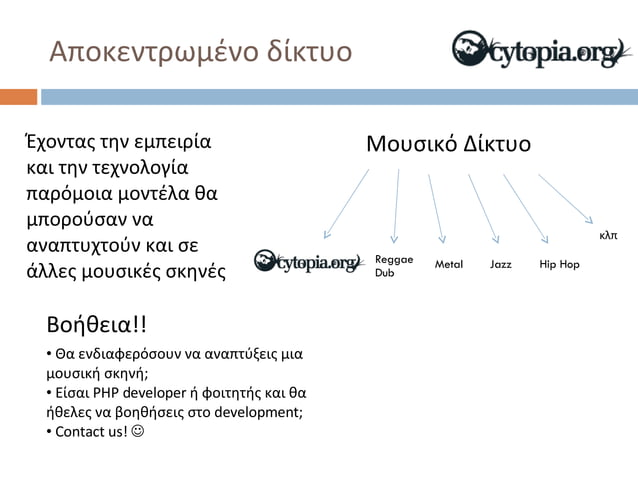 Αποκεντρωμένο δίκτυο

cytopia.org

Έχοντας την εμπειρία και την τεχνολογία παρόμοια μοντέλα θα μπορούσαν να αναπτυχτούν και σε άλλες μουσικές σκηνές

Μουσικό Δίκτυο

cytopia.org

Reggae Dub

Metal

Jazz

Hip Hop

κλπ

Βοήθεια!!

• Θα ενδιαφερόσουν να αναπτύξεις μια μουσική σκηνή;
• Είσαι PHP developer ή φοιτητής και θα ήθελες να βοηθήσεις στο development;
• Contact us! ☺